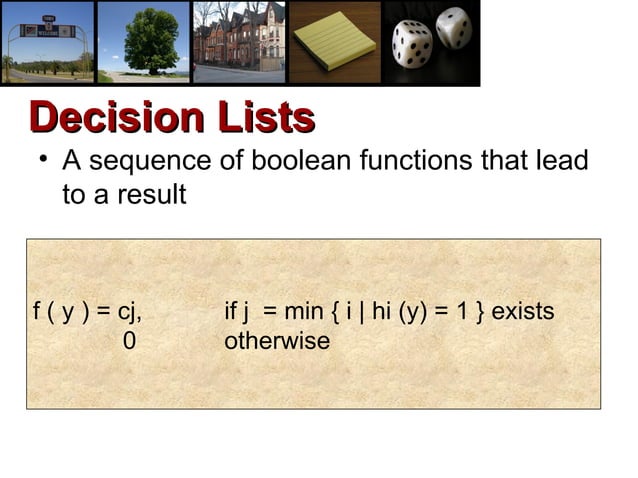 WELCOME

Decision Lists

• A sequence of boolean functions that lead to a result

f ( y ) = cj, if j = min { i | hi (y) = 1 } exists
0 otherwise